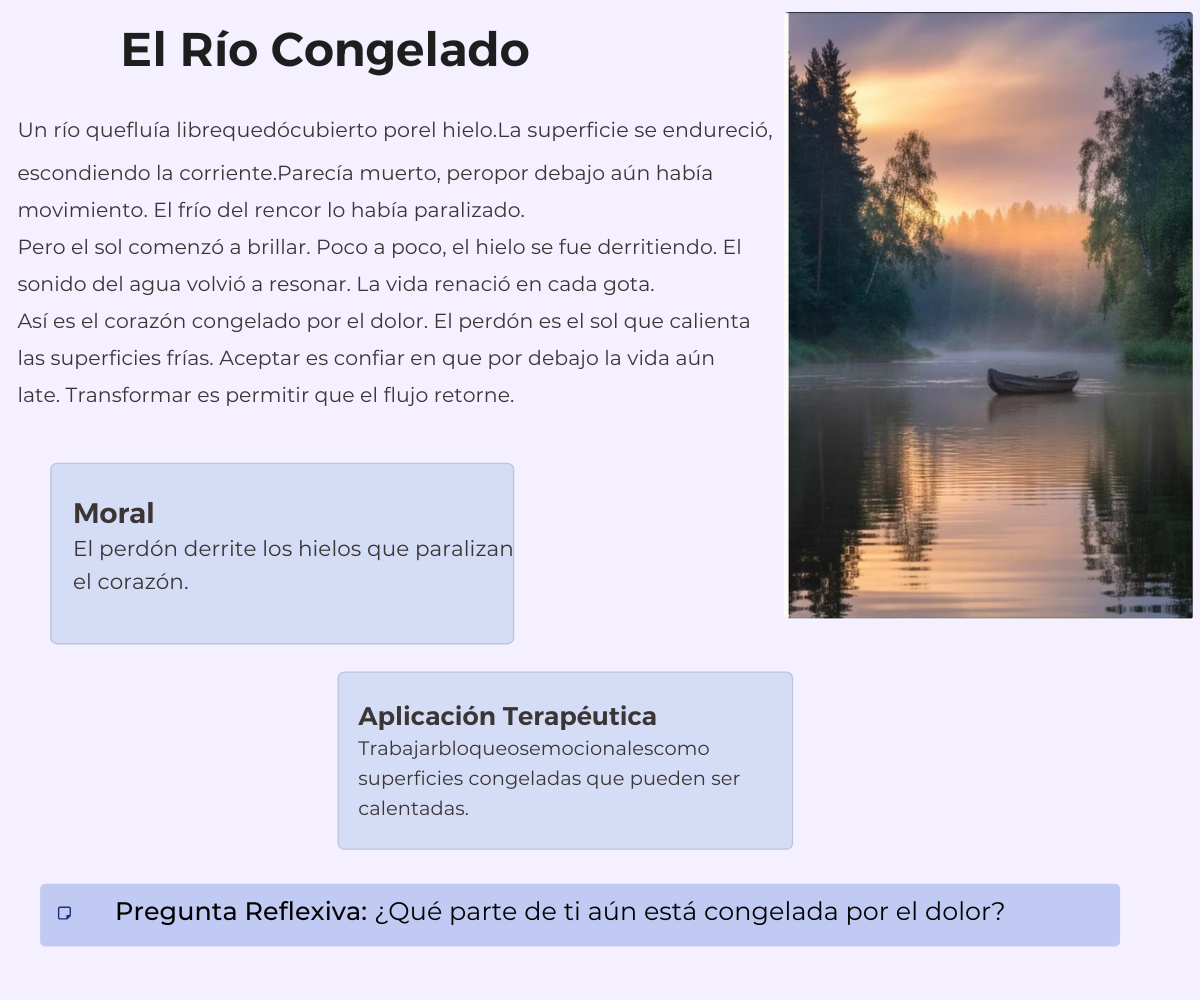 El Río Congelado

Un río quefluía librequedócubierto porel hielo.La superficie se endureció, escondiendo la corriente.Parecía muerto, peropor debajo aún había movimiento. El frío del rencor lo había paralizado.
Pero el sol comenzó a brillar. Poco a poco, el hielo se fue derritiendo. El sonido del agua volvió a resonar. La vida renació en cada gota.
Así es el corazón congelado por el dolor. El perdón es el sol que calienta las superficies frías. Aceptar es confiar en que por debajo la vida aún late. Transformar es permitir que el flujo retorne.

Moral
El perdón derrite los hielos que paralizan el corazón.

Aplicación Terapéutica
Trabajarbloqueosemocionalescomo superficies congeladas que pueden ser calentadas.

Pregunta Reflexiva: ¿Qué parte de ti aún está congelada por el dolor?